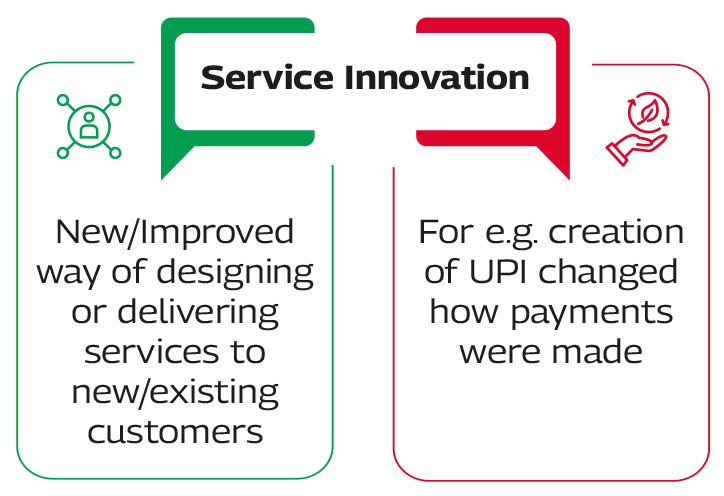 Service Innovation

New/Improved way of designing or delivering services to new/existing customers

For e.g. creation of UPI changed how payments were made